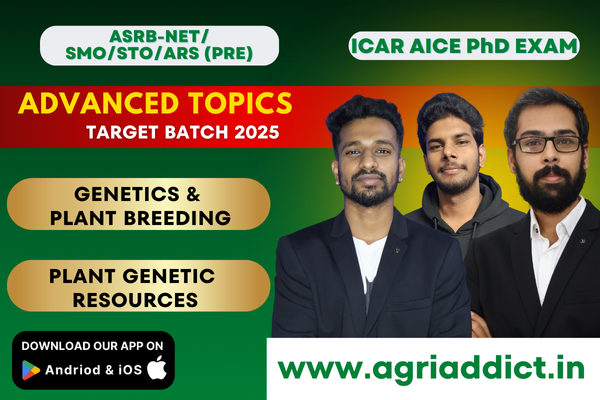 ASRB-NET/
SMO/STO/ARS (PRE)

ICAR AICE PhD EXAM

ADVANCED TOPICS
TARGET BATCH 2025

GENETICS & PLANT BREEDING

PLANT GENETIC RESOURCES

DOWNLOAD OUR APP ON
Andriod & iOS

www.agriaddict.in